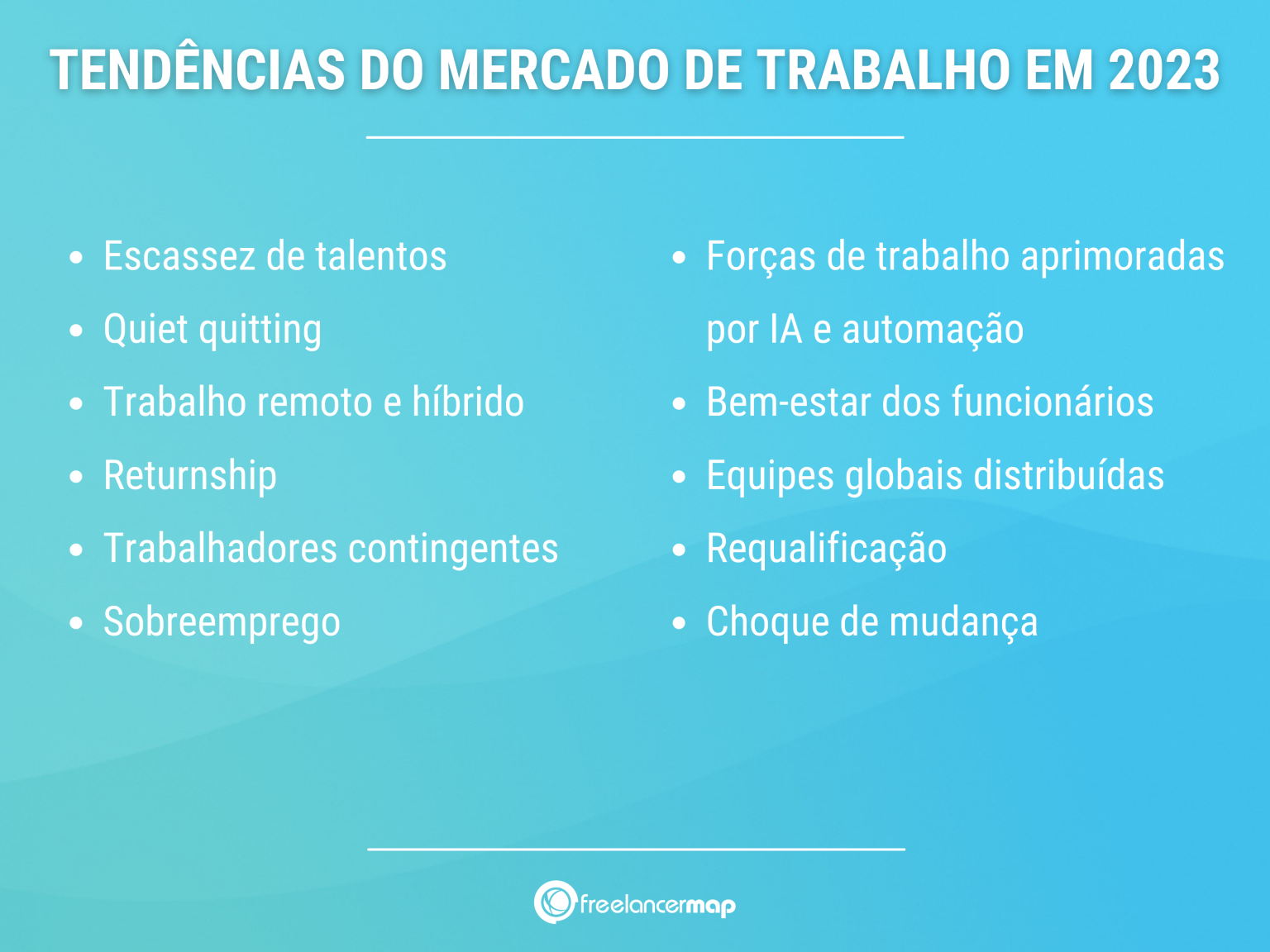 TENDÊNCIAS DO MERCADO DE TRABALHO EM 2023

- Escassez de talentos
- Quiet quitting
- Trabalho remoto e híbrido
- Returnship
- Trabalhadores contingentes
- Sobreemprego

- Forças de trabalho aprimoradas por IA e automação
- Bem-estar dos funcionários
- Equipes globais distribuídas
- Requalificação
- Choque de mudança

freelancermap